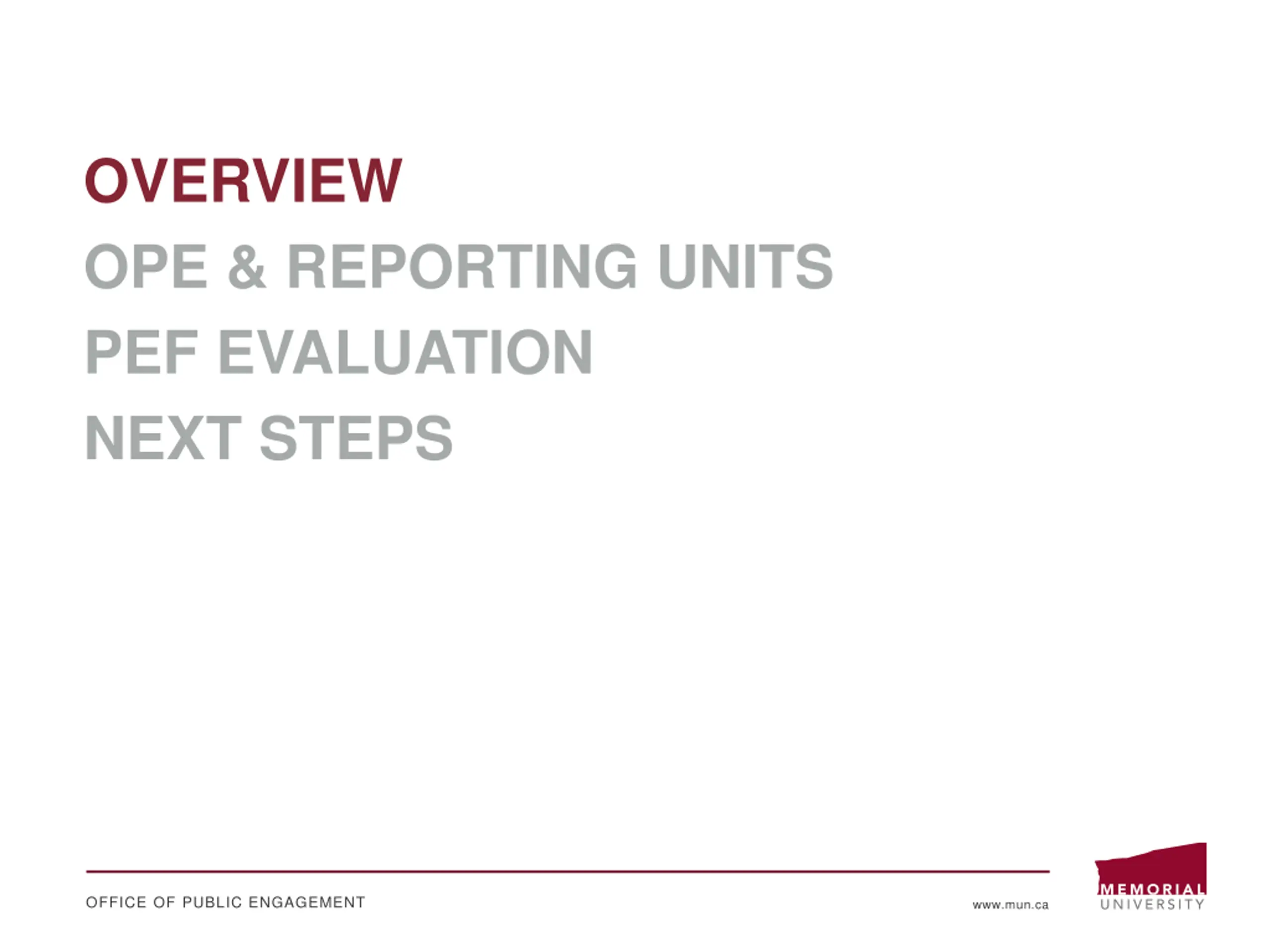 OVERVIEW

OPE & REPORTING UNITS

PEF EVALUATION

NEXT STEPS

OFFICE OF PUBLIC ENGAGEMENT

www.mun.ca

MEMORIAL
UNIVERSITY